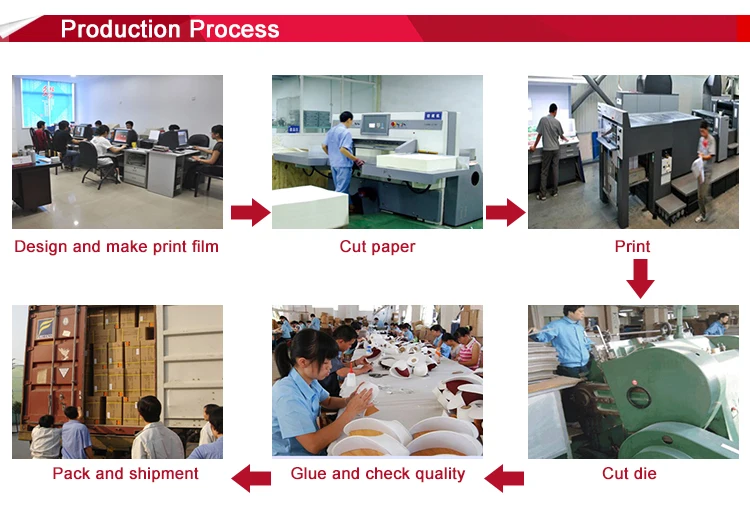 Production Process

Design and make print film

Cut paper

Print

Cut die

Glue and check quality

Pack and shipment